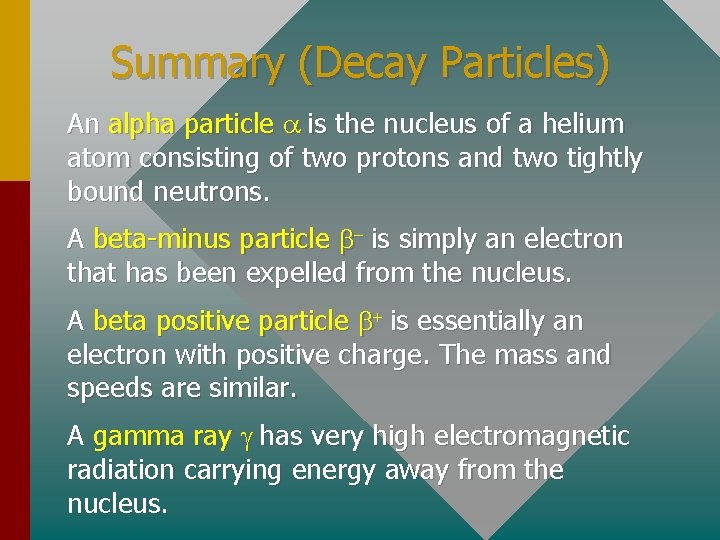 Summary (Decay Particles)

An alpha particle $\alpha$ is the nucleus of a helium atom consisting of two protons and two tightly bound neutrons.

A beta-minus particle $\beta^-$ is simply an electron that has been expelled from the nucleus.

A beta positive particle $\beta^+$ is essentially an electron with positive charge. The mass and speeds are similar.

A gamma ray $\gamma$ has very high electromagnetic radiation carrying energy away from the nucleus.